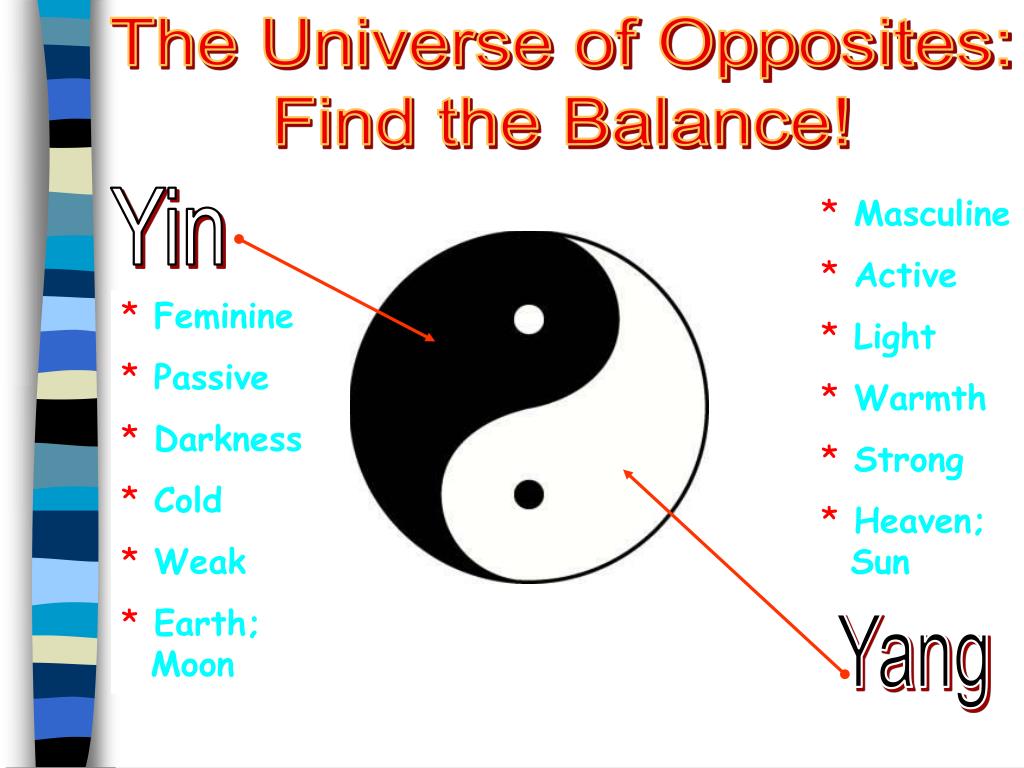 The Universe of Opposites: Find the Balance!

Yin

* Feminine
* Passive
* Darkness
* Cold
* Weak
* Earth; Moon

* Masculine
* Active
* Light
* Warmth
* Strong
* Heaven; Sun

Yang